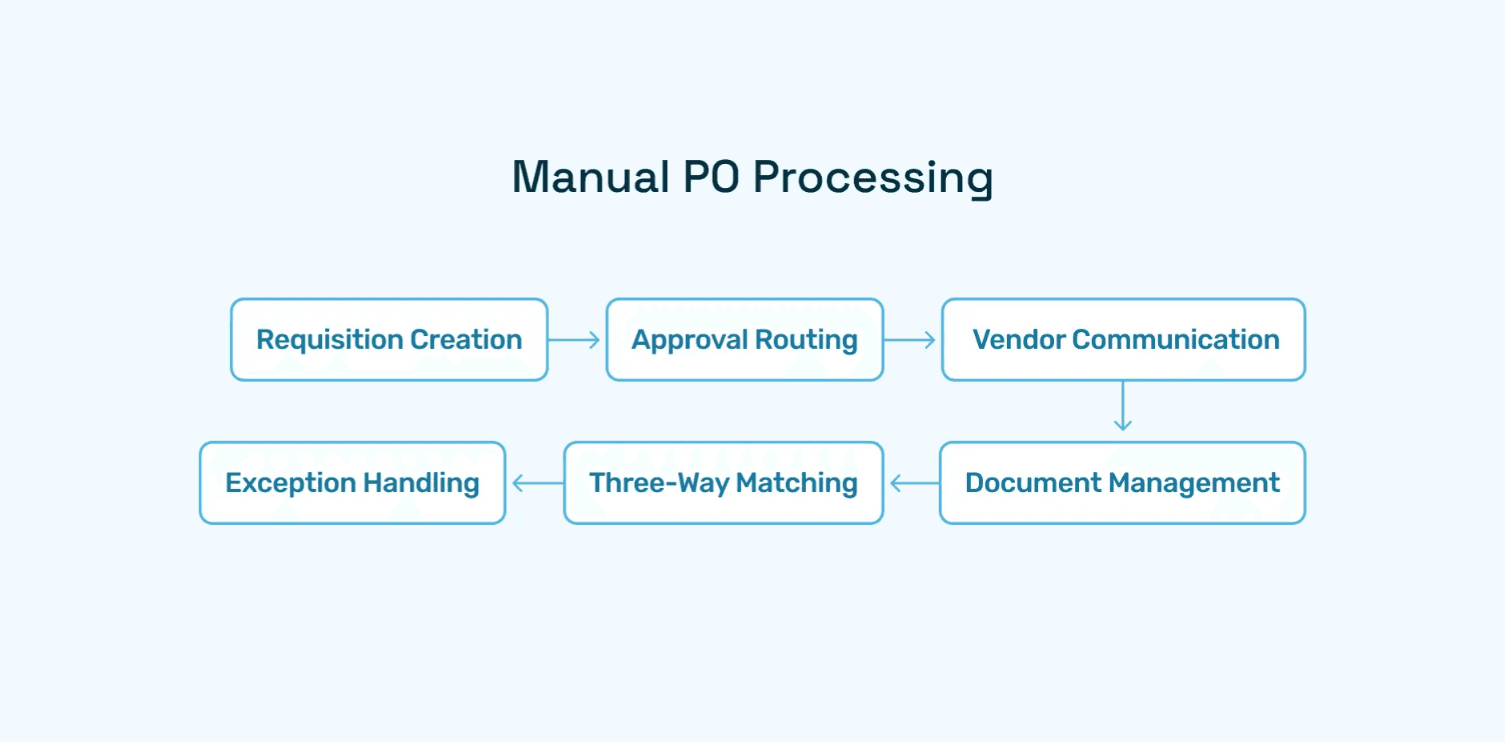 Manual PO Processing

Requisition Creation

Approval Routing

Vendor Communication

Document Management

Three-Way Matching

Exception Handling